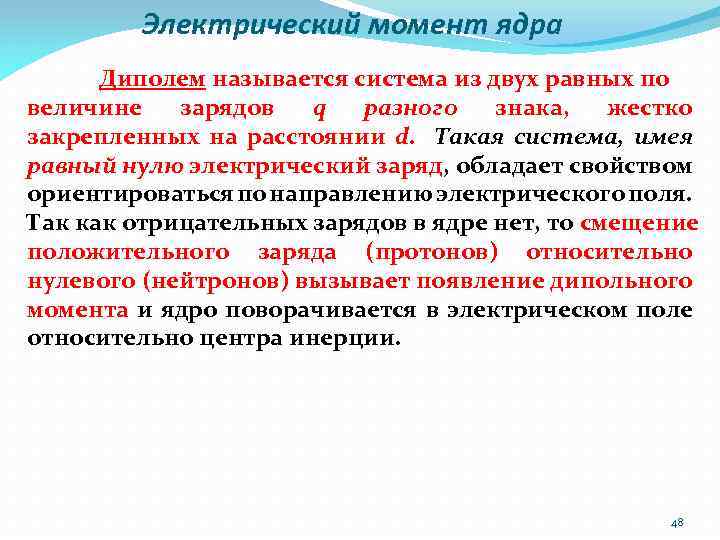 Электрический момент ядра

Диполем называется система из двух равных по величине зарядов $q$ разного знака, жестко закрепленных на расстоянии $d$. Такая система, имея равный нулю электрический заряд, обладает свойством ориентироваться по направлению электрического поля. Так как отрицательных зарядов в ядре нет, то смещение положительного заряда (протонов) относительно нулевого (нейтронов) вызывает появление дипольного момента и ядро поворачивается в электрическом поле относительно центра инерции.

48